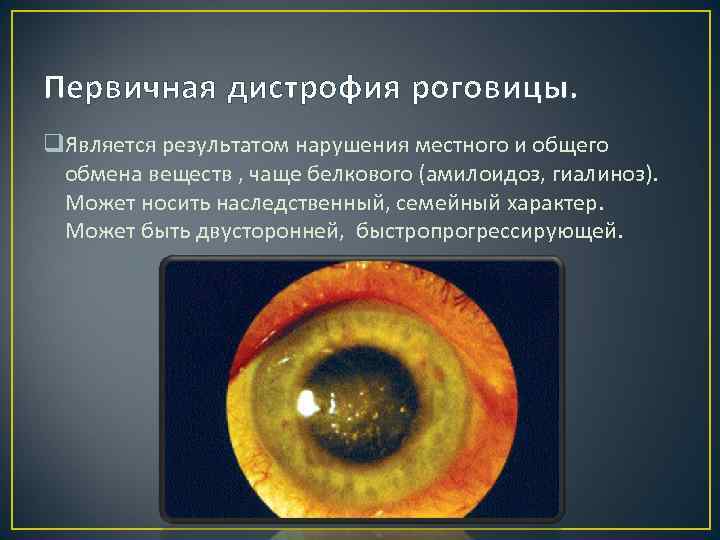 Первичная дистрофия роговицы.

❑Является результатом нарушения местного и общего обмена веществ , чаще белкового (амилоидоз, гиалиноз). Может носить наследственный, семейный характер. Может быть двусторонней,  быстропрогрессирующей.